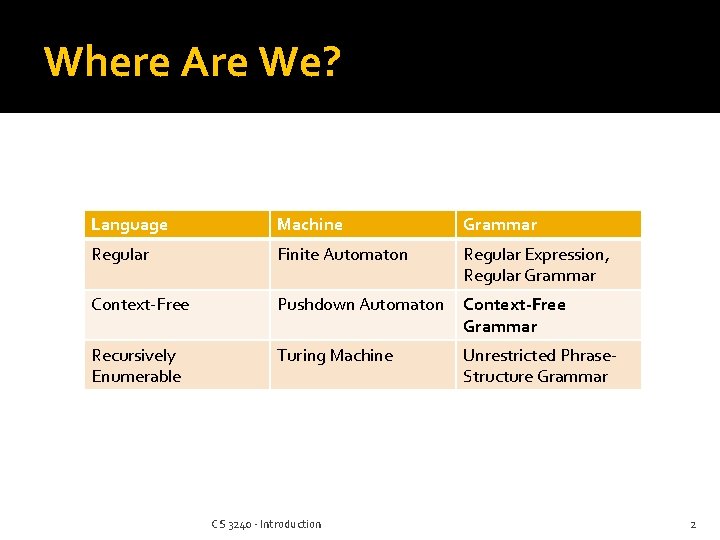 Where Are We?

| Language | Machine | Grammar |
|---|---|---|
| Regular | Finite Automaton | Regular Expression, Regular Grammar |
| Context-Free | Pushdown Automaton | Context-Free Grammar |
| Recursively Enumerable | Turing Machine | Unrestricted Phrase-Structure Grammar |

CS 3240 - Introduction

2